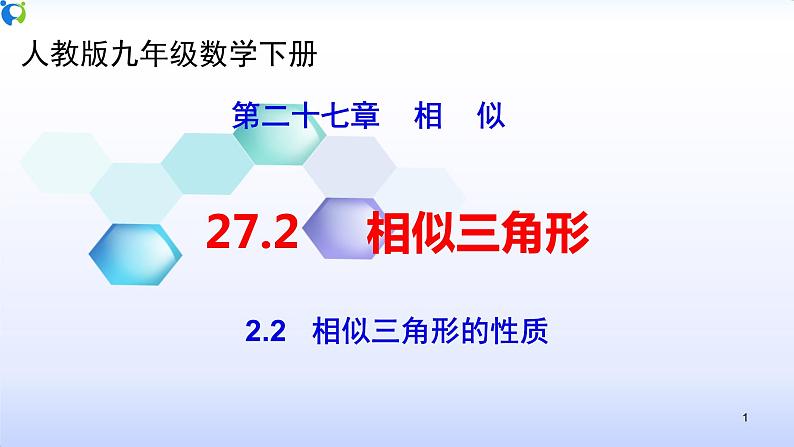 人教版九年级数学下册

第二十七章　相　似

27.2　相似三角形

2.2　相似三角形的性质

1